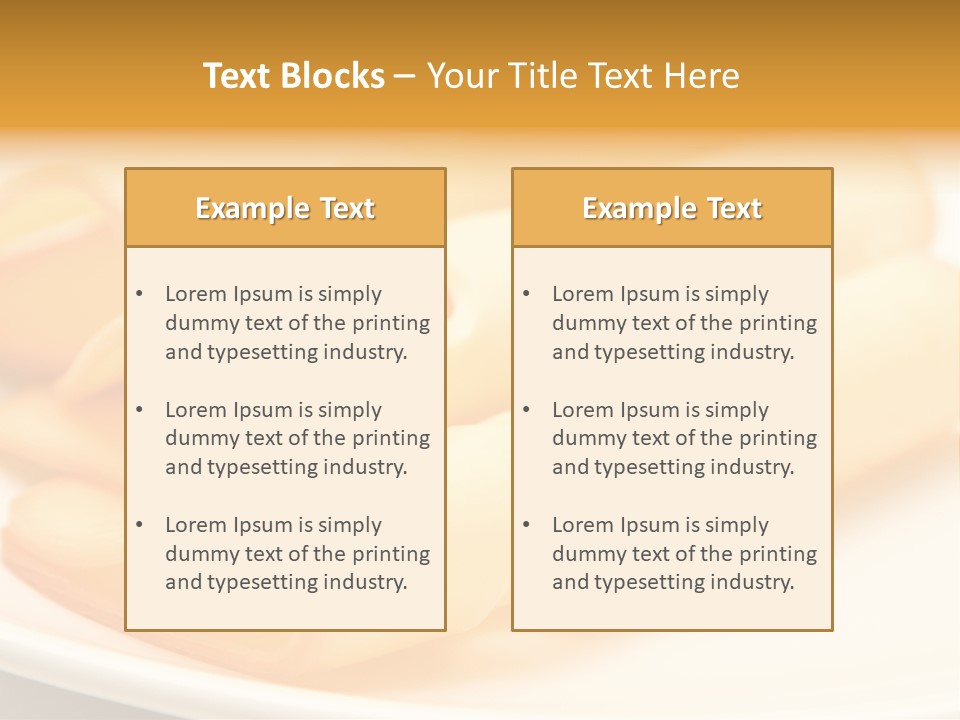 Text Blocks – Your Title Text Here

Example Text

• Lorem Ipsum is simply dummy text of the printing and typesetting industry.

• Lorem Ipsum is simply dummy text of the printing and typesetting industry.

• Lorem Ipsum is simply dummy text of the printing and typesetting industry.

Example Text

• Lorem Ipsum is simply dummy text of the printing and typesetting industry.

• Lorem Ipsum is simply dummy text of the printing and typesetting industry.

• Lorem Ipsum is simply dummy text of the printing and typesetting industry.